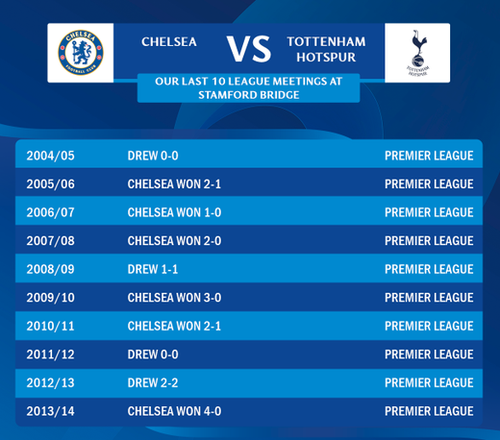 CHELSEA FOOTBALL CLUB

CHELSEA VS TOTTENHAM HOTSPUR

TOTTENHAM HOTSPUR

OUR LAST 10 LEAGUE MEETINGS AT STAMFORD BRIDGE

| | | |
|---|---|---|
| 2004/05 | DREW 0-0 | PREMIER LEAGUE |
| 2005/06 | CHELSEA WON 2-1 | PREMIER LEAGUE |
| 2006/07 | CHELSEA WON 1-0 | PREMIER LEAGUE |
| 2007/08 | CHELSEA WON 2-0 | PREMIER LEAGUE |
| 2008/09 | DREW 1-1 | PREMIER LEAGUE |
| 2009/10 | CHELSEA WON 3-0 | PREMIER LEAGUE |
| 2010/11 | CHELSEA WON 2-1 | PREMIER LEAGUE |
| 2011/12 | DREW 0-0 | PREMIER LEAGUE |
| 2012/13 | DREW 2-2 | PREMIER LEAGUE |
| 2013/14 | CHELSEA WON 4-0 | PREMIER LEAGUE |